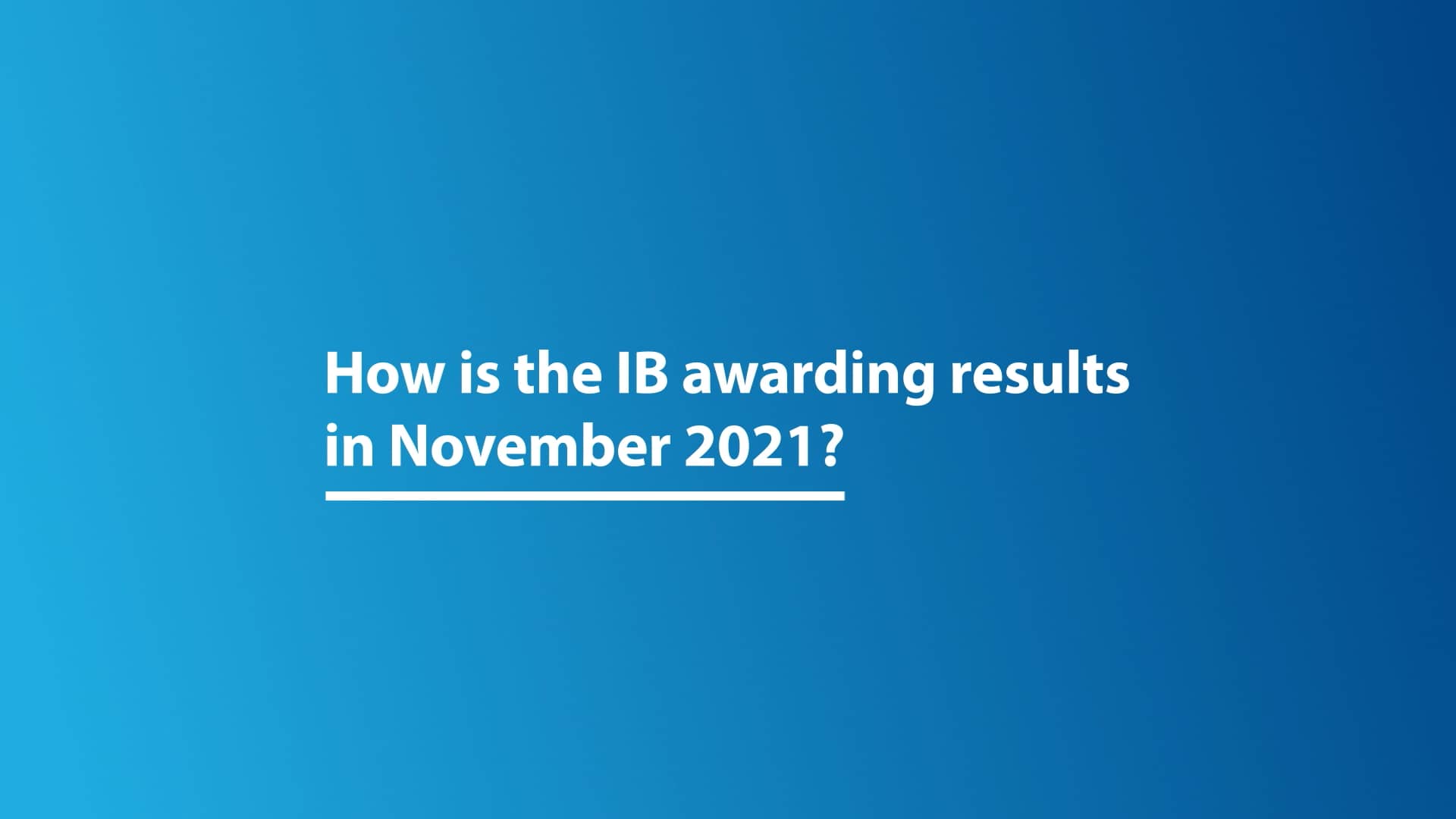 How is the IB awarding results in November 2021?